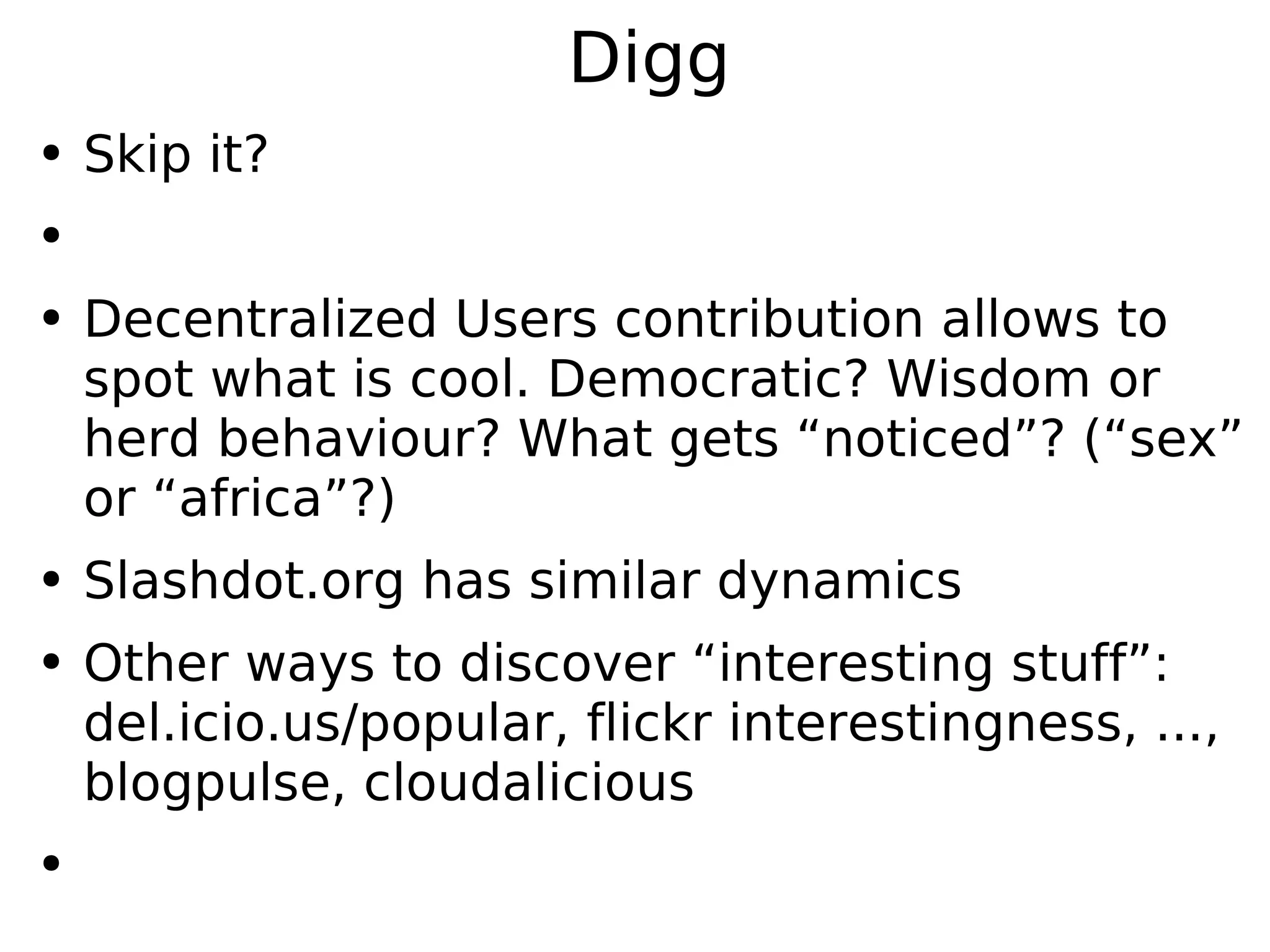 Digg

• Skip it?

•

• Decentralized Users contribution allows to spot what is cool. Democratic? Wisdom or herd behaviour? What gets “noticed”? (“sex” or “africa”?)

• Slashdot.org has similar dynamics

• Other ways to discover “interesting stuff”: del.icio.us/popular, flickr interestingness, ..., blogpulse, cloudalicious

•